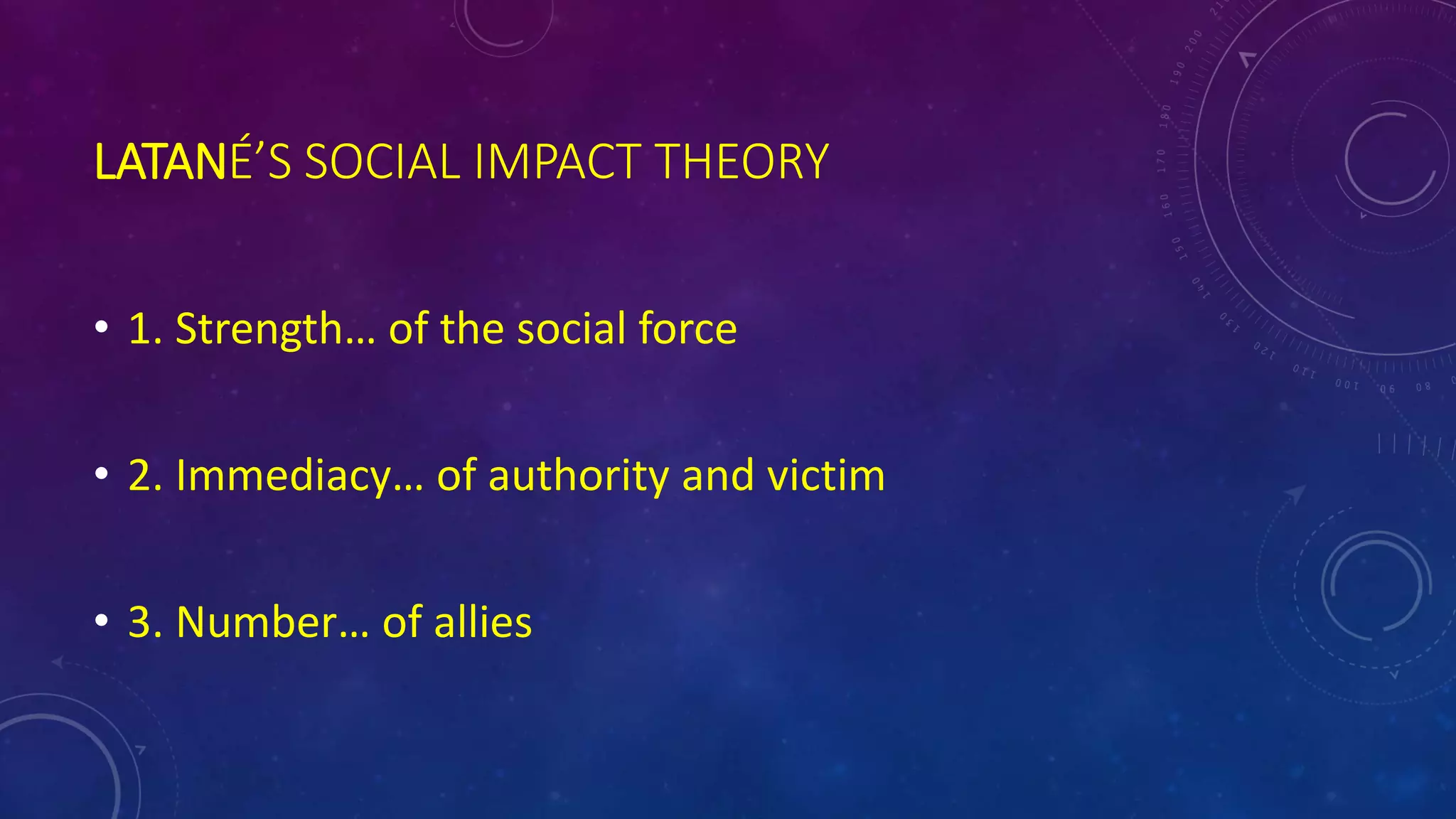 LATANÉ'S SOCIAL IMPACT THEORY

• 1. Strength… of the social force

• 2. Immediacy… of authority and victim

• 3. Number… of allies